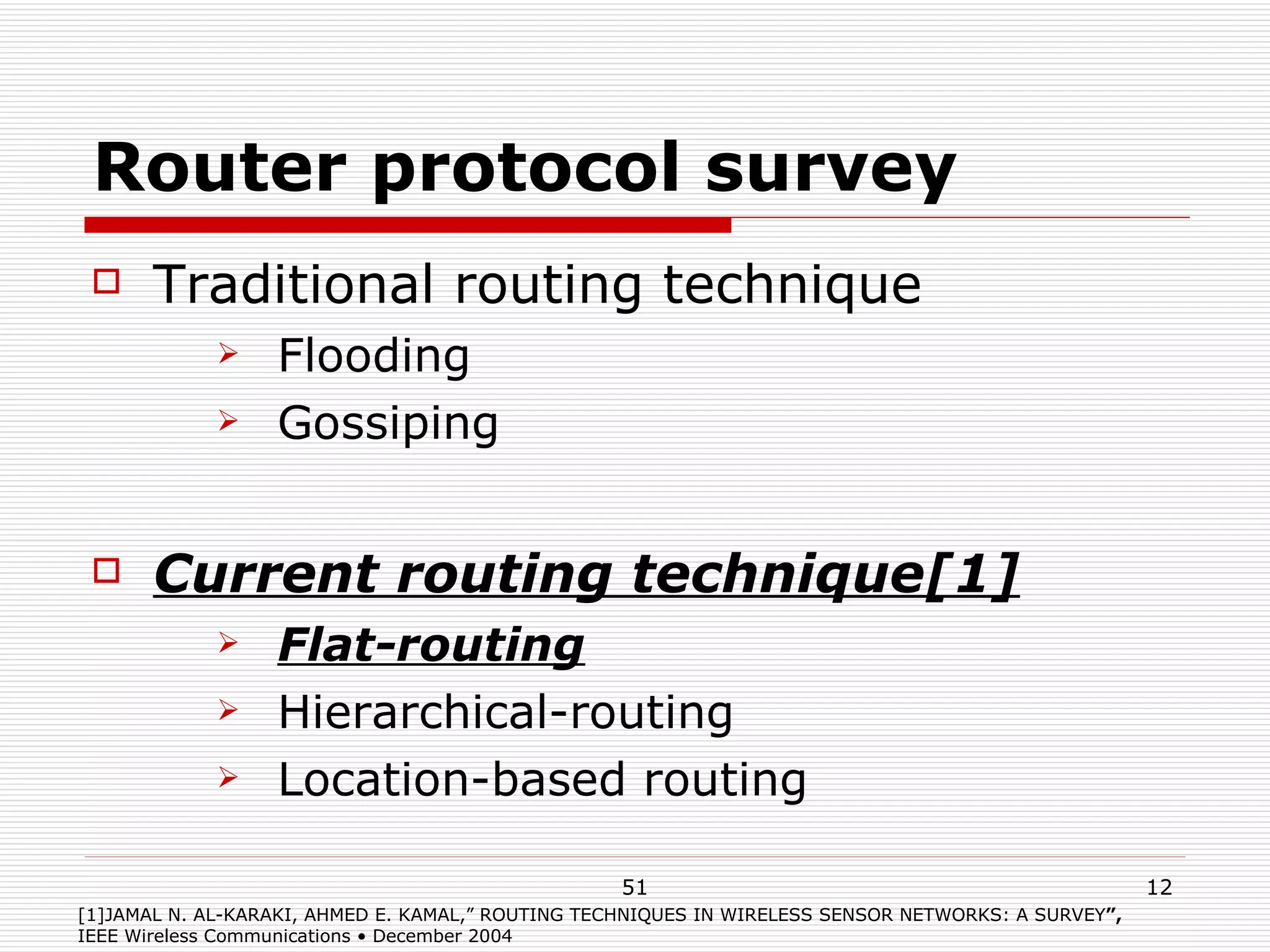 Router protocol survey

Traditional routing technique

Flooding

Gossiping

Current routing technique[1]

Flat-routing

Hierarchical-routing

Location-based routing

51

12

[1]JAMAL N. AL-KARAKI, AHMED E. KAMAL,” ROUTING TECHNIQUES IN WIRELESS SENSOR NETWORKS: A SURVEY”, IEEE Wireless Communications • December 2004